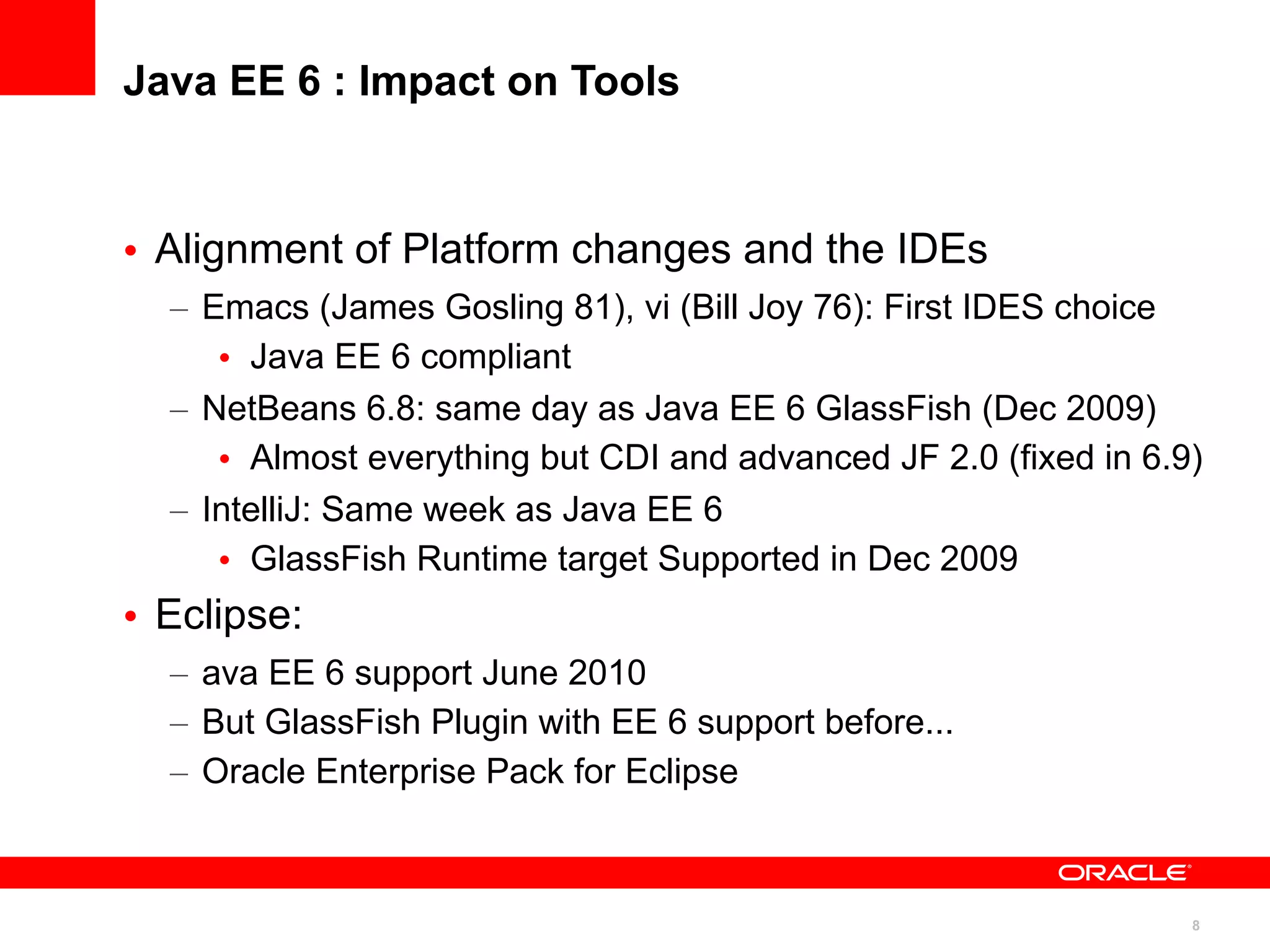 Java EE 6 : Impact on Tools

• Alignment of Platform changes and the IDEs
– Emacs (James Gosling 81), vi (Bill Joy 76): First IDES choice
• Java EE 6 compliant
– NetBeans 6.8: same day as Java EE 6 GlassFish (Dec 2009)
• Almost everything but CDI and advanced JF 2.0 (fixed in 6.9)
– IntelliJ: Same week as Java EE 6
• GlassFish Runtime target Supported in Dec 2009
• Eclipse:
– ava EE 6 support June 2010
– But GlassFish Plugin with EE 6 support before...
– Oracle Enterprise Pack for Eclipse

ORACLE

8